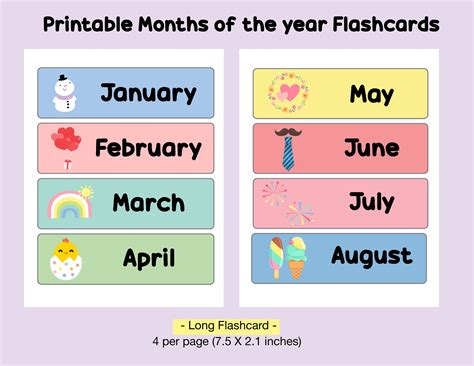 Printable Months of the year Flashcards

January

February

March

April

May

June

July

August

- Long Flashcard -
4 per page (7.5 X 2.1 inches)